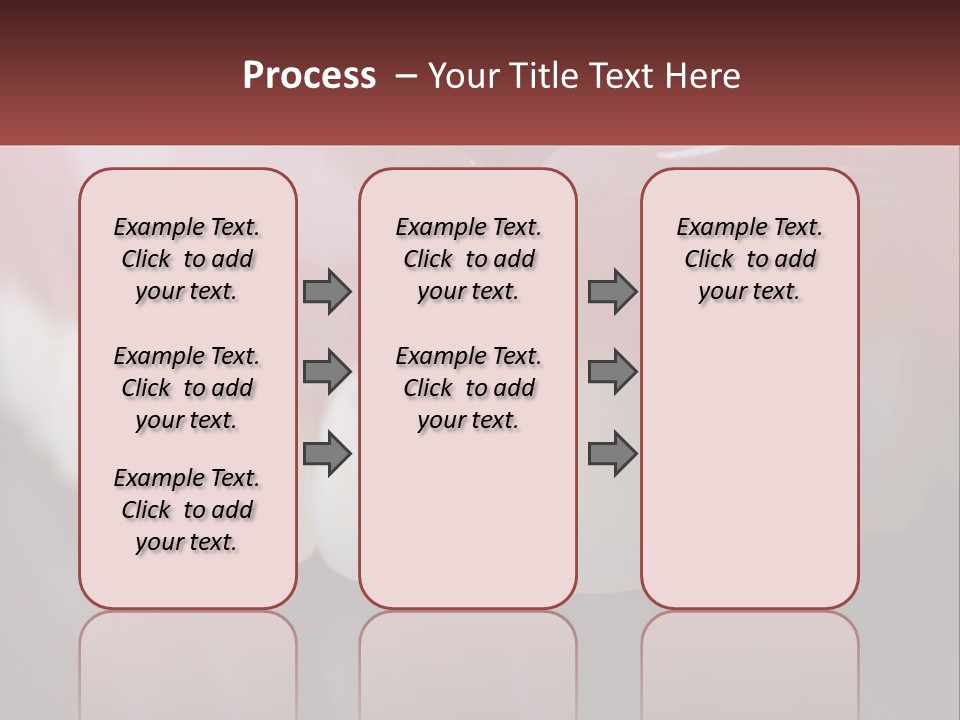 Process – Your Title Text Here

Example Text. Click to add your text.

Example Text. Click to add your text.

Example Text. Click to add your text.

Example Text. Click to add your text.

Example Text. Click to add your text.

Example Text. Click to add your text.